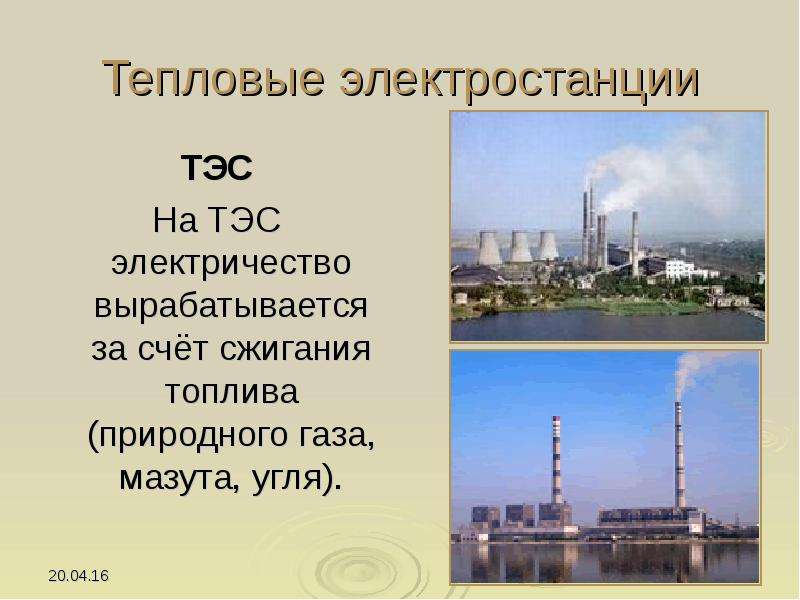 Тепловые электростанции

ТЭС

На ТЭС электричество вырабатывается за счёт сжигания топлива (природного газа, мазута, угля).

20.04.16